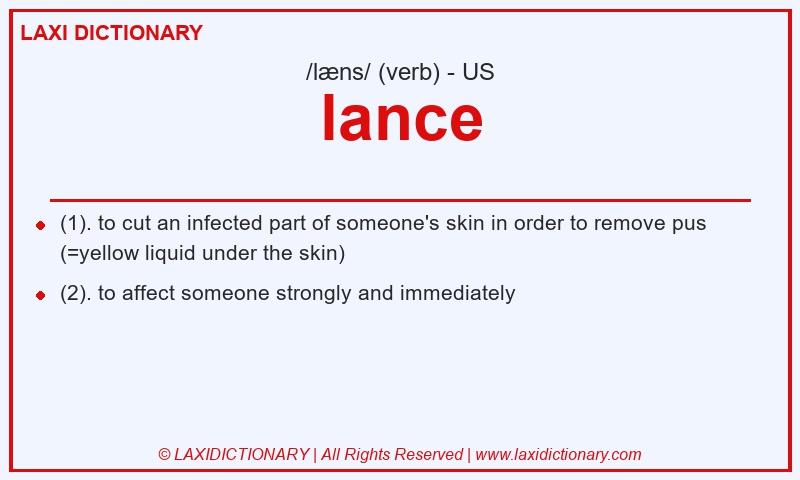 LAXI DICTIONARY

/læns/ (verb) - US

lance

- (1). to cut an infected part of someone's skin in order to remove pus (=yellow liquid under the skin)
- (2). to affect someone strongly and immediately

© LAXIDICTIONARY | All Rights Reserved | www.laxidictionary.com